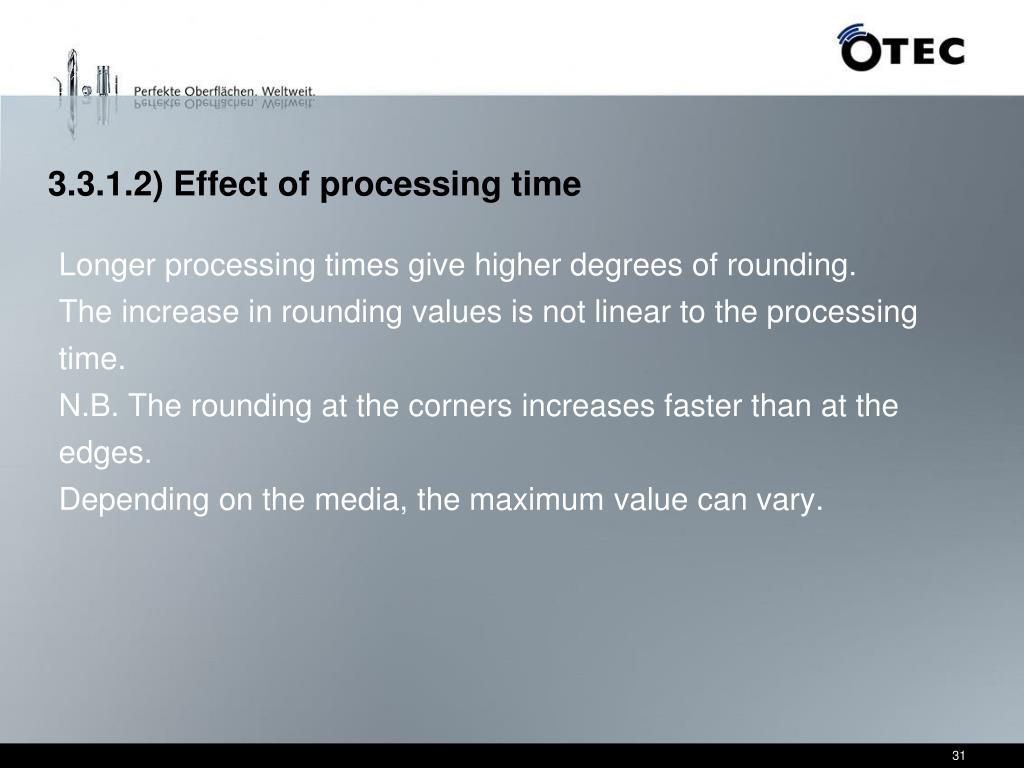 Perfekte Oberflächen. Weltweit.

OTEC

3.3.1.2) Effect of processing time

Longer processing times give higher degrees of rounding.
The increase in rounding values is not linear to the processing time.
N.B. The rounding at the corners increases faster than at the edges.
Depending on the media, the maximum value can vary.

31